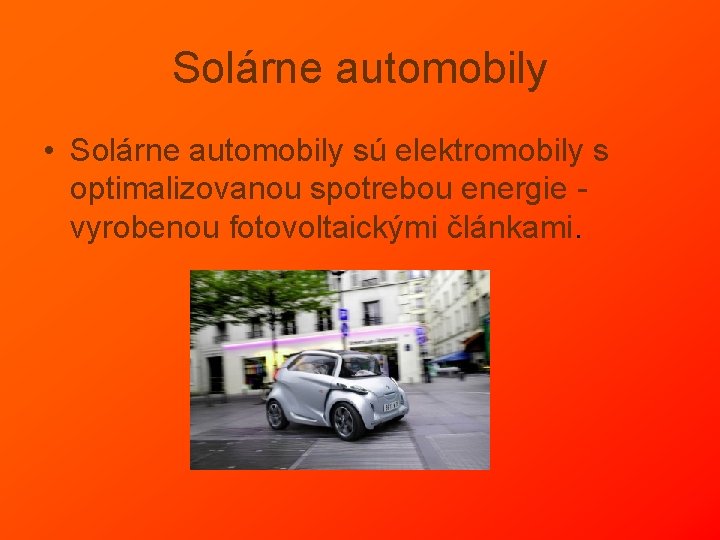 Solárne automobily

• Solárne automobily sú elektromobily s optimalizovanou spotrebou energie - vyrobenou fotovoltaickými článkami.